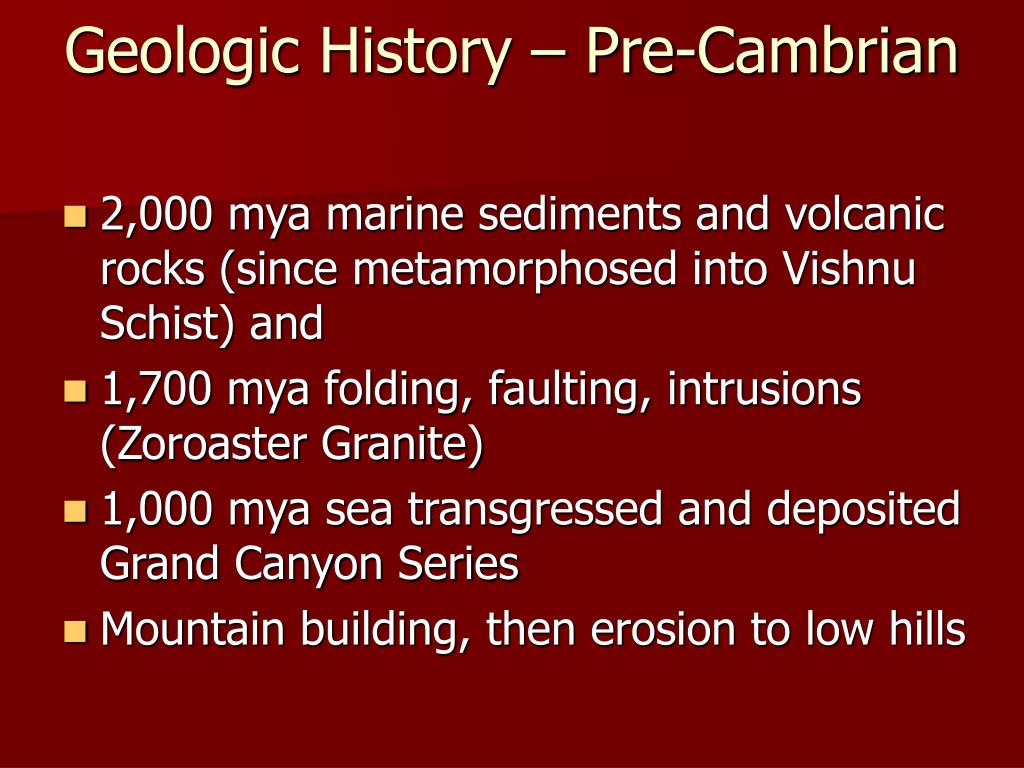 Geologic History – Pre-Cambrian

- 2,000 mya marine sediments and volcanic rocks (since metamorphosed into Vishnu Schist) and
- 1,700 mya folding, faulting, intrusions (Zoroaster Granite)
- 1,000 mya sea transgressed and deposited Grand Canyon Series
- Mountain building, then erosion to low hills